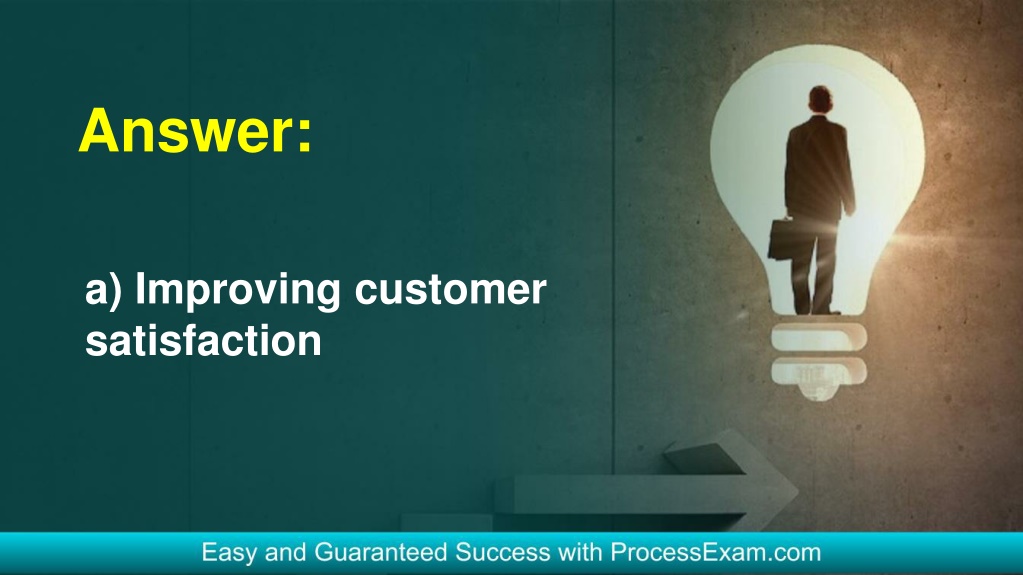 Answer:

a) Improving customer satisfaction

Easy and Guaranteed Success with ProcessExam.com